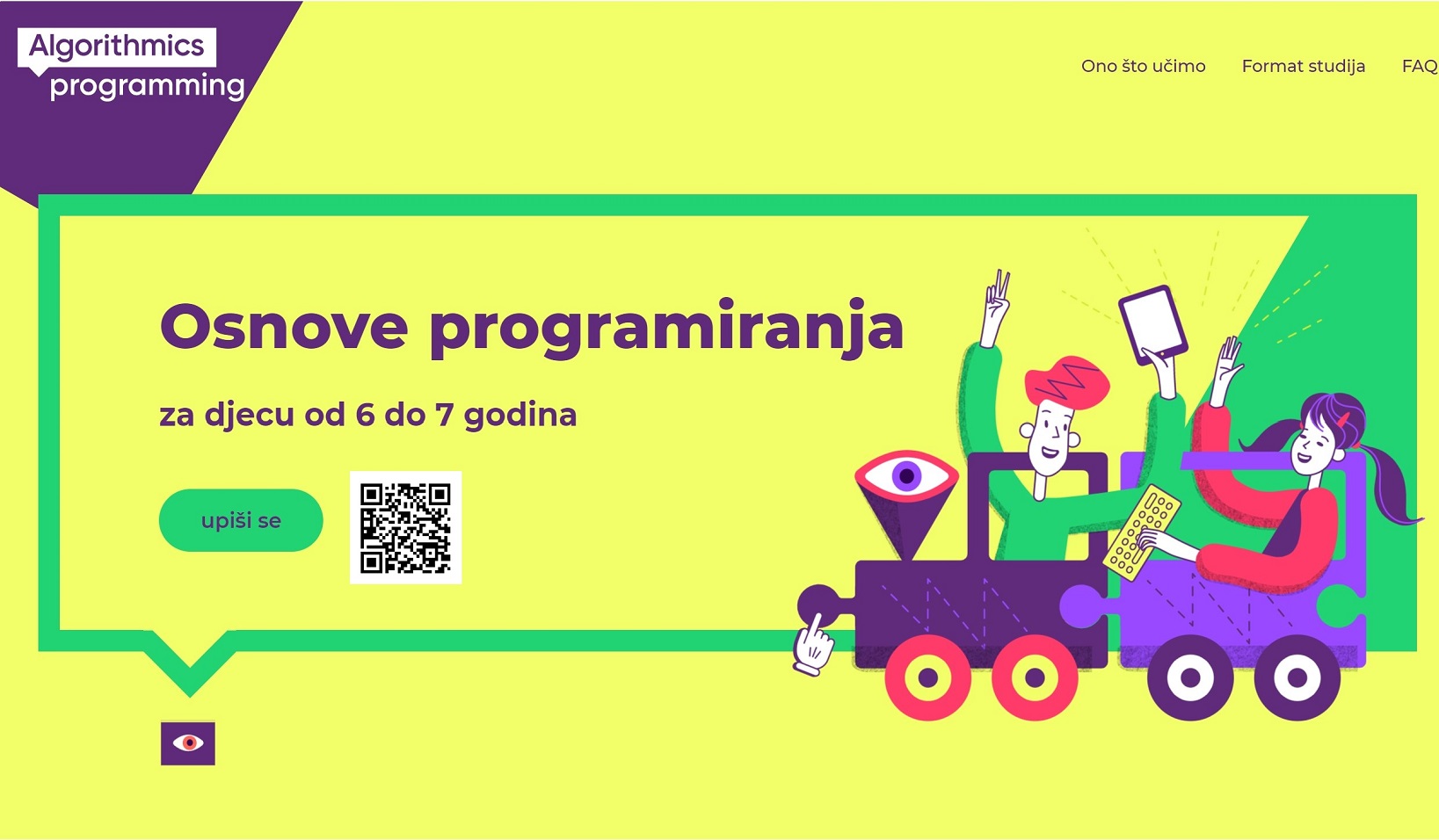 Algorithmics
programming

Ono što učimo Format studija FAQ

Osnove programiranja

za djecu od 6 do 7 godina

upiši se